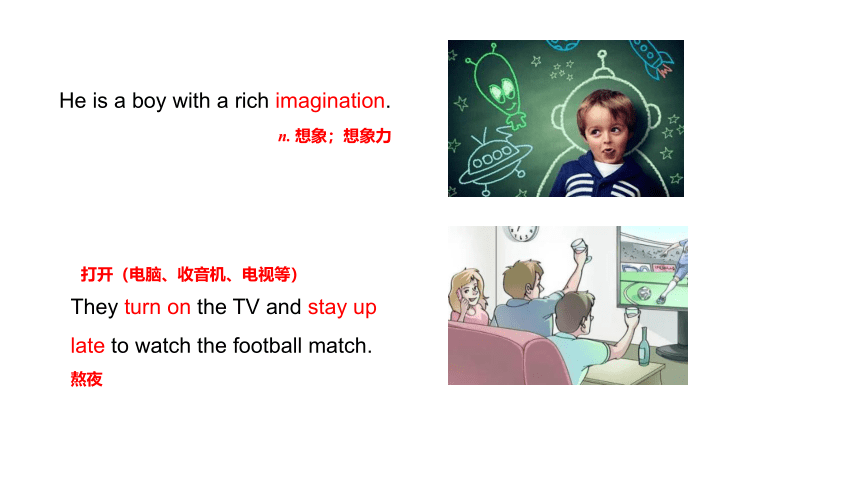 He is a boy with a rich imagination.

n. 想象；想象力

打开（电脑、收音机、电视等）

They turn on the TV and stay up late to watch the football match.

熬夜